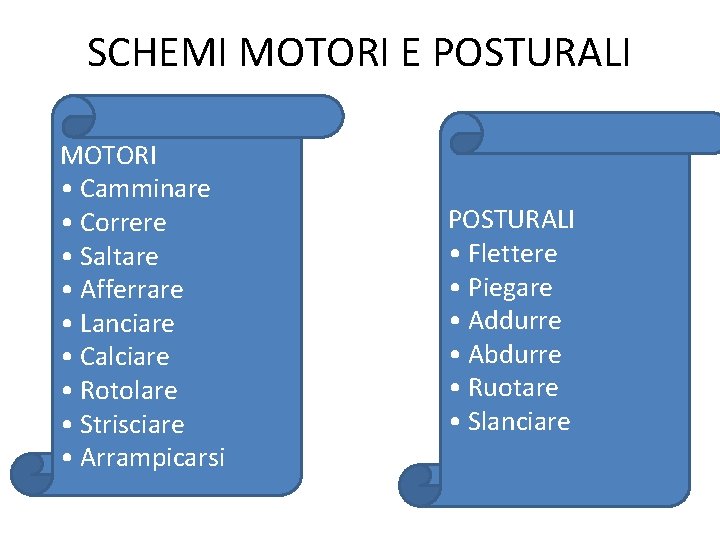 SCHEMI MOTORI E POSTURALI

MOTORI
• Camminare
• Correre
• Saltare
• Afferrare
• Lanciare
• Calciare
• Rotolare
• Strisciare
• Arrampicarsi

POSTURALI
• Flettere
• Piegare
• Addurre
• Abdurre
• Ruotare
• Slanciare